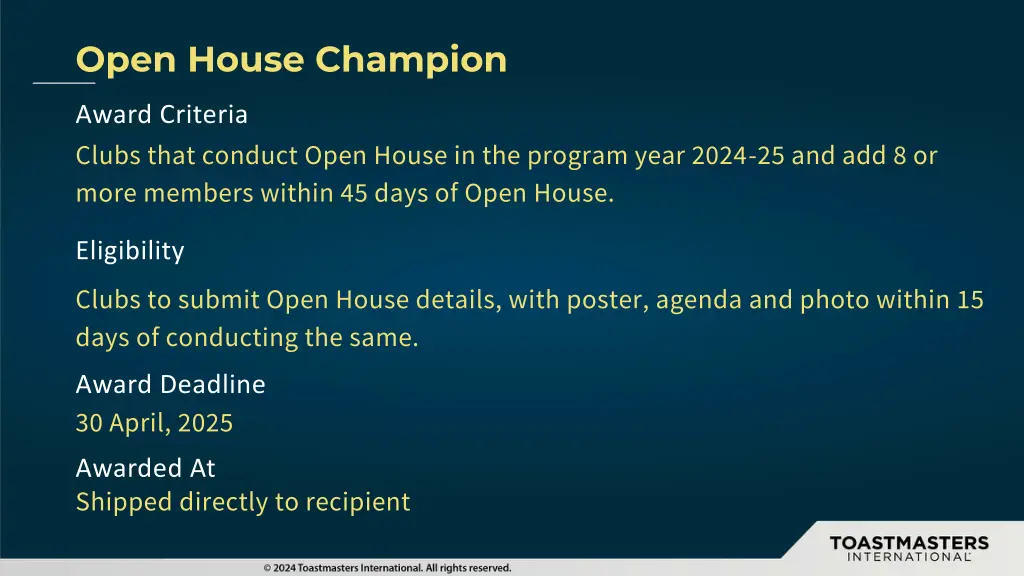 Open House Champion

Award Criteria

Clubs that conduct Open House in the program year 2024-25 and add 8 or more members within 45 days of Open House.

Eligibility

Clubs to submit Open House details, with poster, agenda and photo within 15 days of conducting the same.

Award Deadline

30 April, 2025

Awarded At

Shipped directly to recipient

TOASTMASTERS INTERNATIONAL

© 2024 Toastmasters International. All rights reserved.